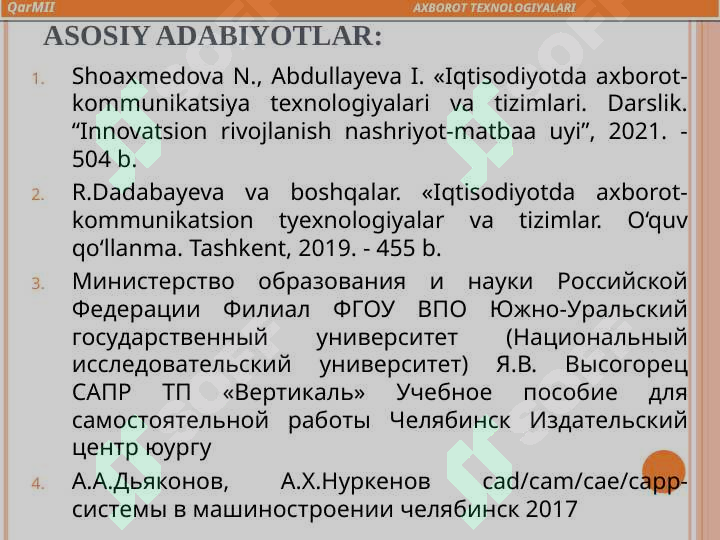 QarMII

AXBOROT TEXNOLOGIYALARI

ASOSIY ADABIYOTLAR:

1. Shoaxmedova N., Abdullayeva I. «Iqtisodiyotda axborot-kommunikatsiya texnologiyalari va tizimlari. Darslik. “Innovatsion rivojlanish nashriyot-matbaa uyi”, 2021. - 504 b.

2. R.Dadabayeva va boshqalar. «Iqtisodiyotda axborot-kommunikatsion tyexnologiyalar va tizimlar. O‘quv qo‘llanma. Tashkent, 2019. - 455 b.

3. Министерство образования и науки Российской Федерации Филиал ФГОУ ВПО Южно-Уральский государственный университет (Национальный исследовательский университет) Я.В. Высогорец САПР ТП «Вертикаль» Учебное пособие для самостоятельной работы Челябинск Издательский центр юургу

4. А.А.Дьяконов, А.Х.Нуркенов cad/cam/cae/capp-системы в машиностроении челябинск 2017